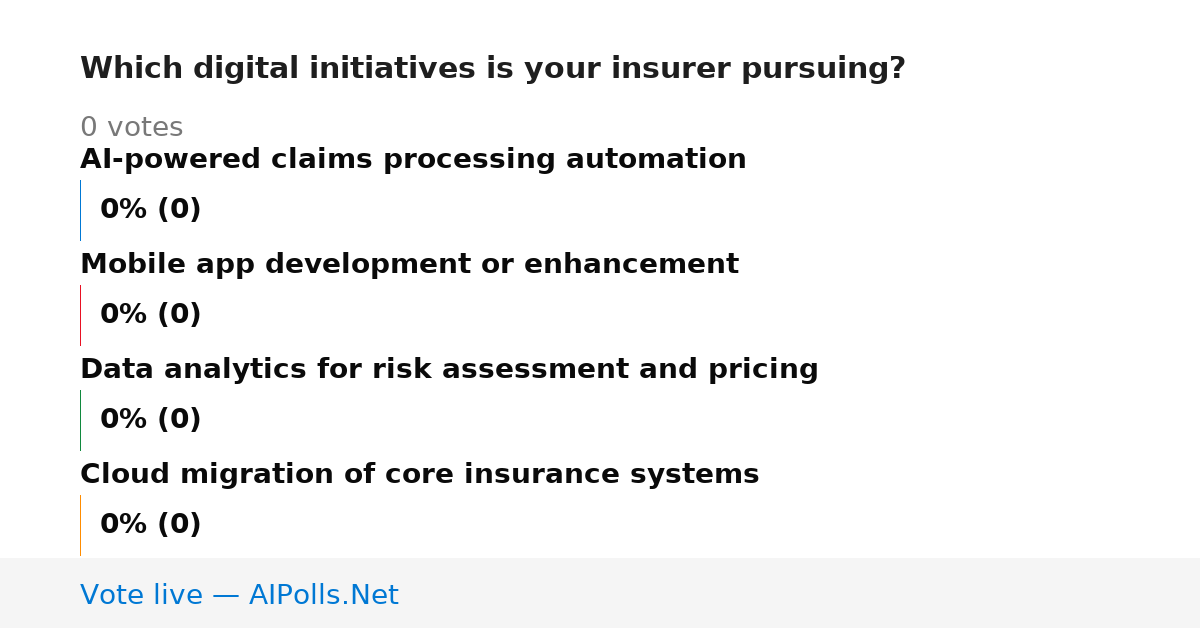 Which digital initiatives is your insurer pursuing?

0 votes

AI-powered claims processing automation

0% (0)

Mobile app development or enhancement

0% (0)

Data analytics for risk assessment and pricing

0% (0)

Cloud migration of core insurance systems

0% (0)

Vote live — AIPolls.Net